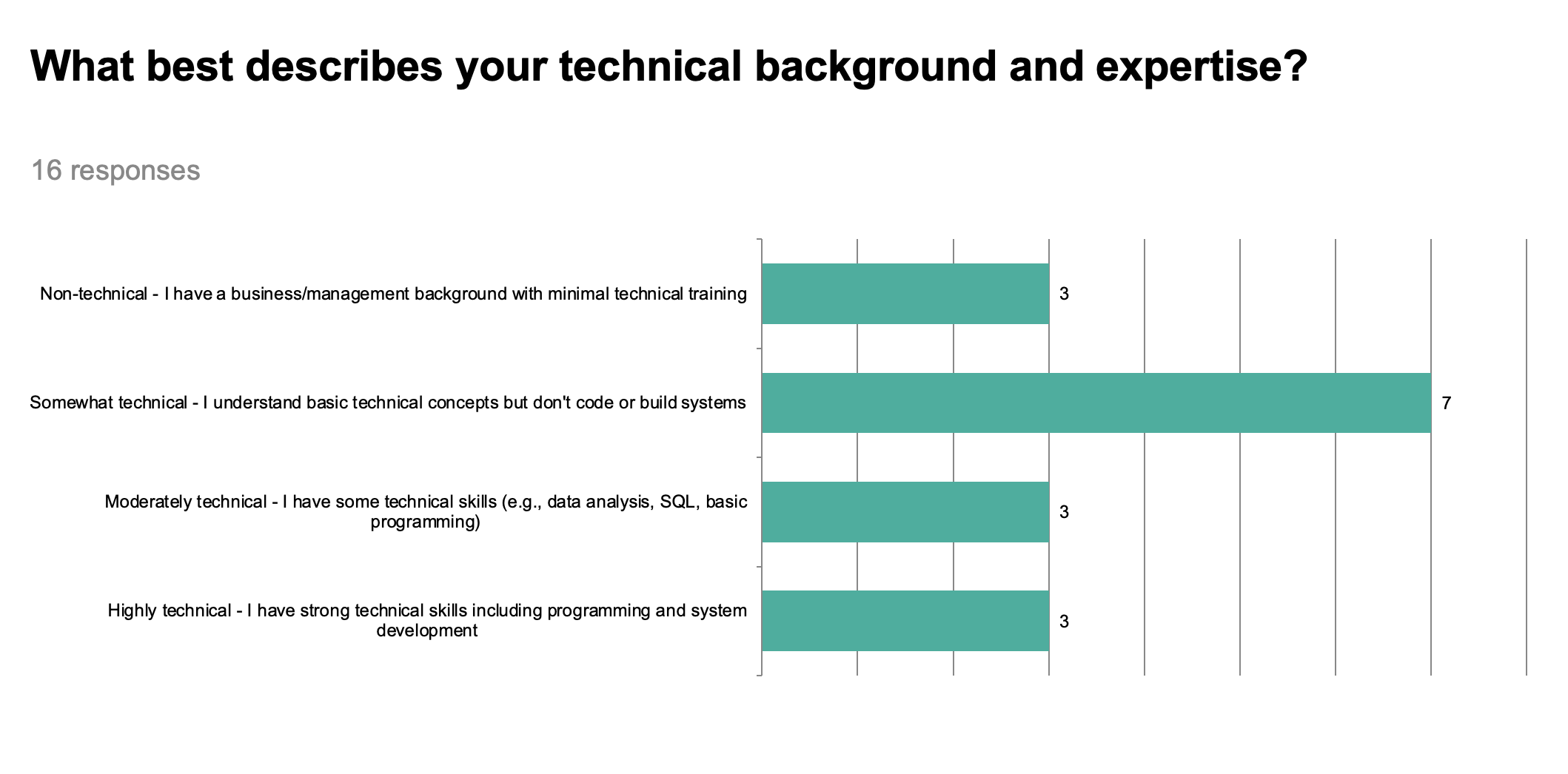 What best describes your technical background and expertise?

16 responses

Non-technical - I have a business/management background with minimal technical training 3

Somewhat technical - I understand basic technical concepts but don't code or build systems 7

Moderately technical - I have some technical skills (e.g., data analysis, SQL, basic programming) 3

Highly technical - I have strong technical skills including programming and system development 3